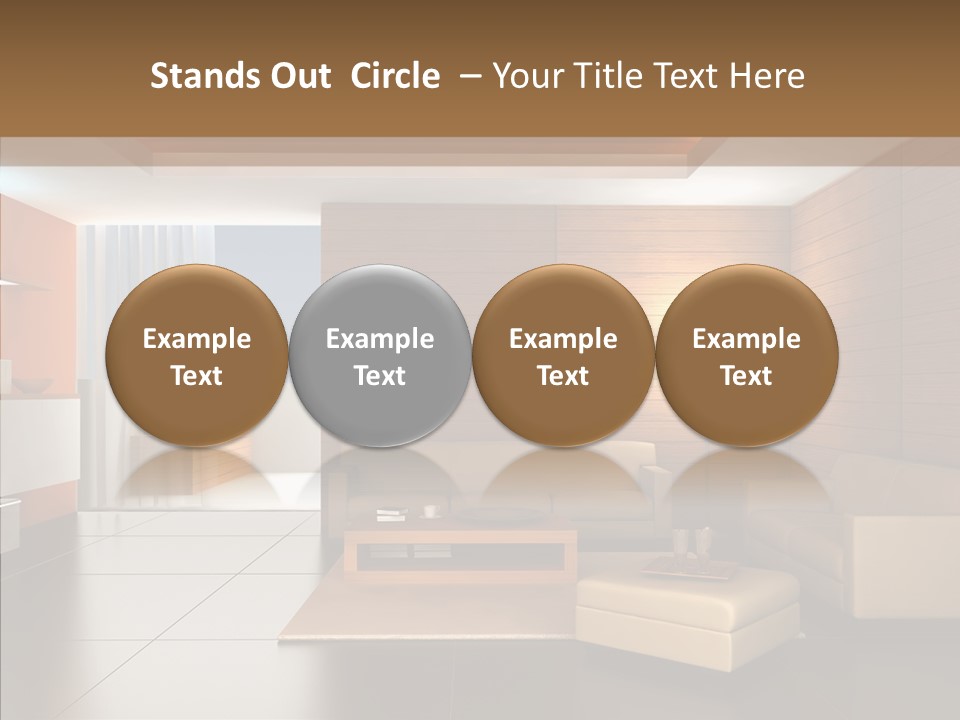 Stands Out Circle – Your Title Text Here

Example Text

Example Text

Example Text

Example Text